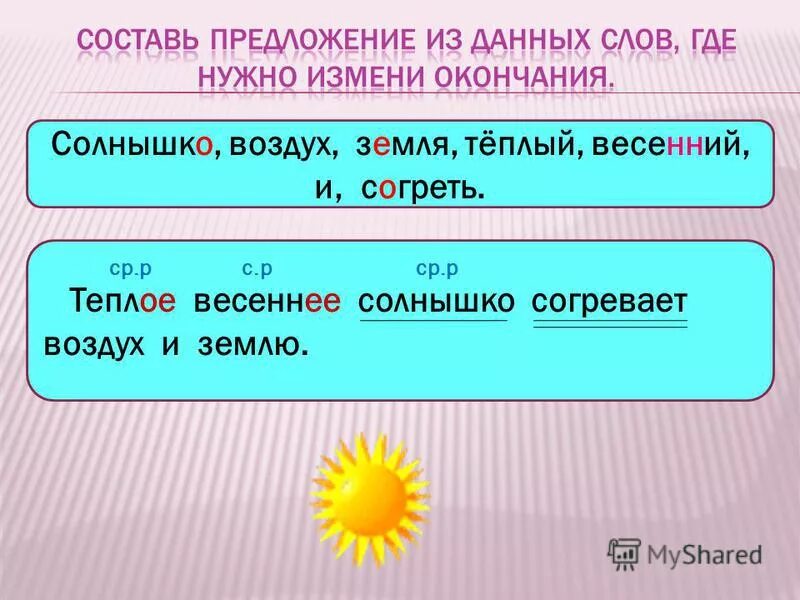 СОСТАВЬ ПРЕДЛОЖЕНИЕ ИЗ ДАННЫХ СЛОВ, ГДЕ НУЖНО ИЗМЕНИ ОКОНЧАНИЯ.

Солнышко, воздух, земля, тёплый, весенний, и, согреть.

ср.р с.р ср.р

Теплое весеннее солнышко согревает воздух и землю.

MyShared